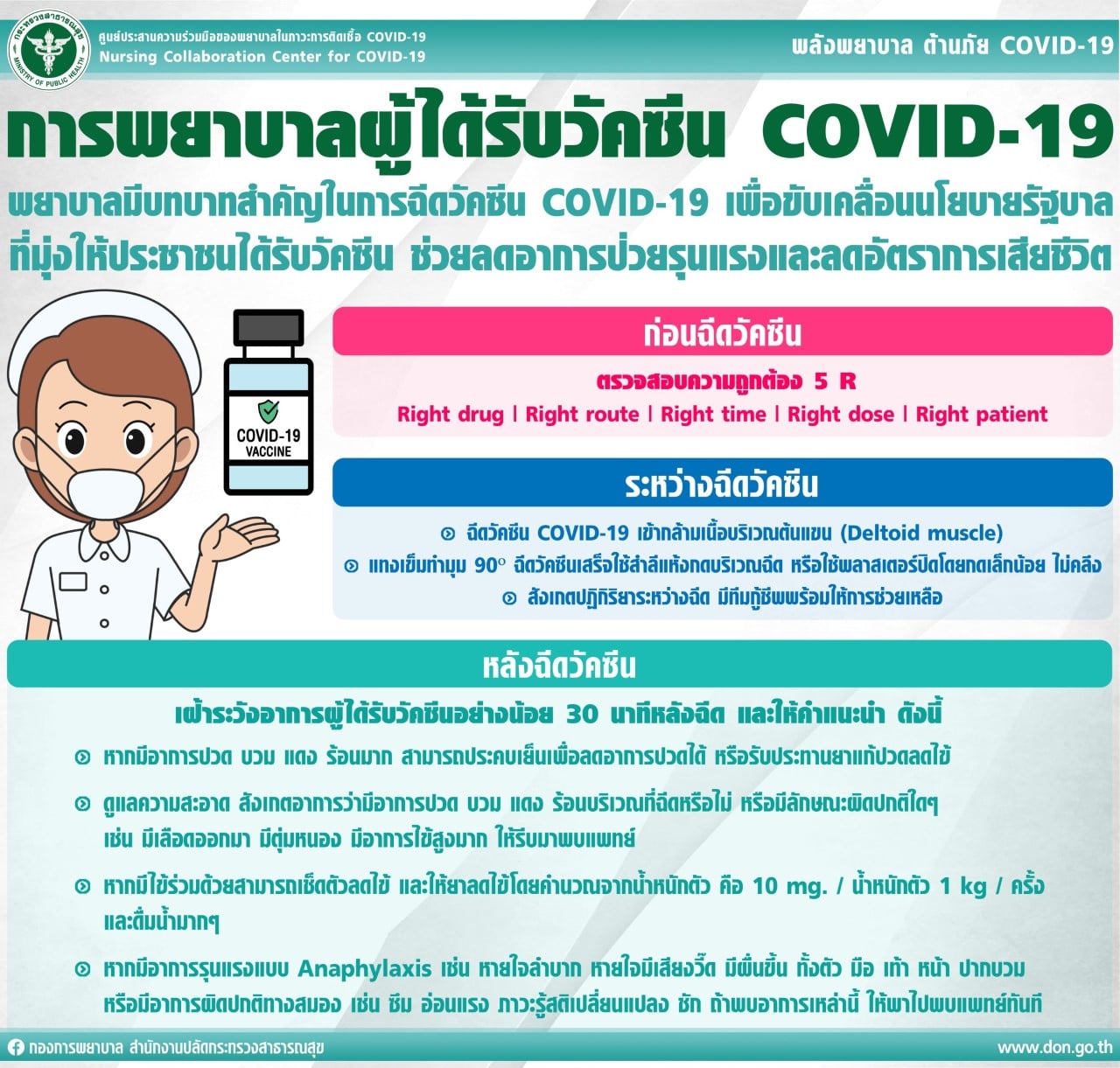 กระทรวงสาธารณสุข MINISTRY OF PUBLIC HEALTH

ศูนย์ประสานความร่วมมือของพยาบาลในภาวะการติดเชื้อ COVID-19
Nursing Collaboration Center for COVID-19

พลังพยาบาล ต้านภัย COVID-19

การพยาบาลผู้ได้รับวัคซีน COVID-19

พยาบาลมีบทบาทสำคัญในการฉีดวัคซีน COVID-19 เพื่อขับเคลื่อนนโยบายรัฐบาล ที่มุ่งให้ประชาชนได้รับวัคซีน ช่วยลดอาการป่วยรุนแรงและลดอัตราการเสียชีวิต

COVID-19 VACCINE

ก่อนฉีดวัคซีน

ตรวจสอบความถูกต้อง 5 R
Right drug | Right route | Right time | Right dose | Right patient

ระหว่างฉีดวัคซีน

ฉีดวัคซีน COVID-19 เข้ากล้ามเนื้อบริเวณต้นแขน (Deltoid muscle)
แทงเข็มทำมุม 90° ฉีดวัคซีนเสร็จใช้สำลีแห้งกดบริเวณฉีด หรือใช้พลาสเตอร์ปิดโดยกดเล็กน้อย ไม่คลึง
สังเกตปฏิกิริยาระหว่างฉีด มีทีมกู้ชีพพร้อมให้การช่วยเหลือ

หลังฉีดวัคซีน

เฝ้าระวังอาการผู้ได้รับวัคซีนอย่างน้อย 30 นาทีหลังฉีด และให้คำแนะนำ ดังนี้

หากมีอาการปวด บวม แดง ร้อนมาก สามารถประคบเย็นเพื่อลดอาการปวดได้ หรือรับประทานยาแก้ปวดลดไข้

ดูแลความสะอาด สังเกตอาการว่ามีอาการปวด บวม แดง ร้อนบริเวณที่ฉีดหรือไม่ หรือมีลักษณะผิดปกติใดๆ เช่น มีเลือดออกมา มีตุ่มหนอง มีอาการไข้สูงมาก ให้รีบมาพบแพทย์

หากมีไข้ร่วมด้วยสามารถเช็ดตัวลดไข้ และให้ยาลดไข้โดยคำนวณจากน้ำหนักตัว คือ 10 mg. / น้ำหนักตัว 1 kg / ครั้ง และดื่มน้ำมากๆ

หากมีอาการรุนแรงแบบ Anaphylaxis เช่น หายใจลำบาก หายใจมีเสียงวี๊ด มีผื่นขึ้น ทั้งตัว มือ เท้า หน้า ปากบวม หรือมีอาการผิดปกติทางสมอง เช่น ซึม อ่อนแรง ภาวะรู้สติเปลี่ยนแปลง ชัก ถ้าพบอาการเหล่านี้ ให้พาไปพบแพทย์ทันที

กองการพยาบาล สำนักงานปลัดกระทรวงสาธารณสุข
www.don.go.th